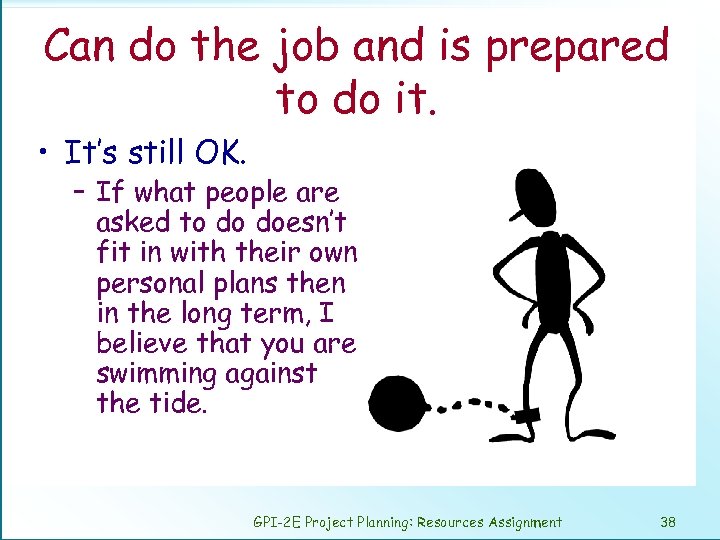 Can do the job and is prepared to do it.

• It's still OK.

– If what people are asked to do doesn't fit in with their own personal plans then in the long term, I believe that you are swimming against the tide.

GPI-2E Project Planning: Resources Assignment

38